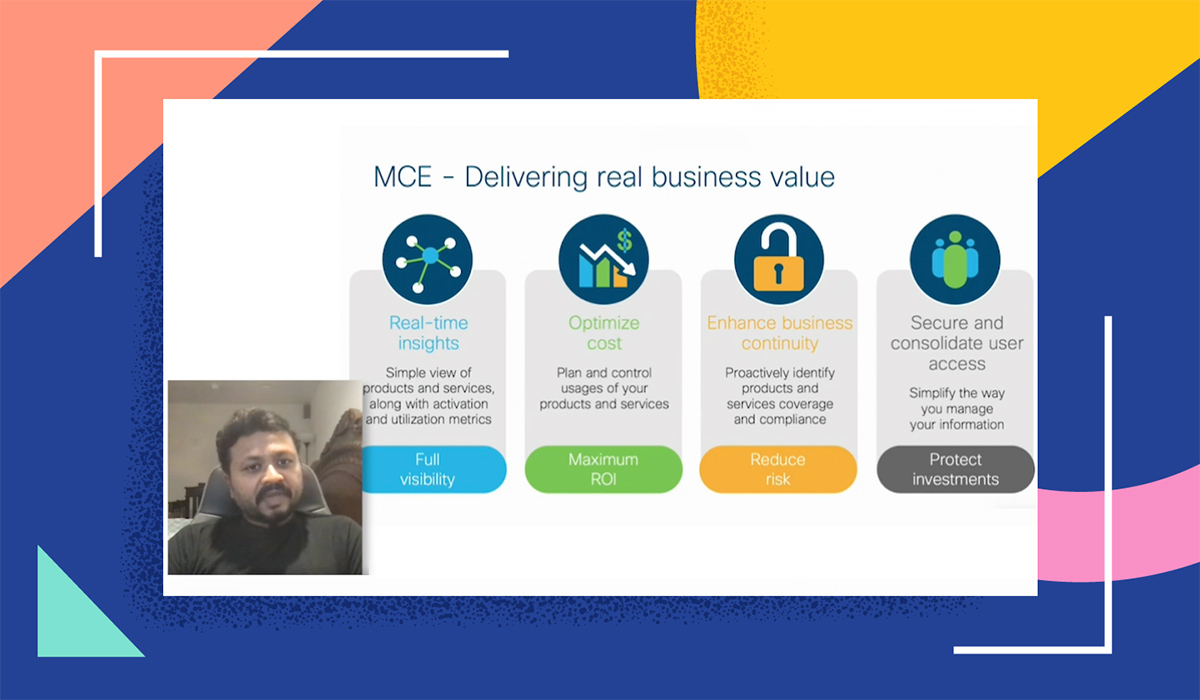 MCE - Delivering real business value

Real-time insights

Simple view of products and services, along with activation and utilization metrics

Full visibility

Optimize cost

Plan and control usages of your products and services

Maximum ROI

Enhance business continuity

Proactively identify products and services coverage and compliance

Reduce risk

Secure and consolidate user access

Simplify the way you manage your information

Protect investments